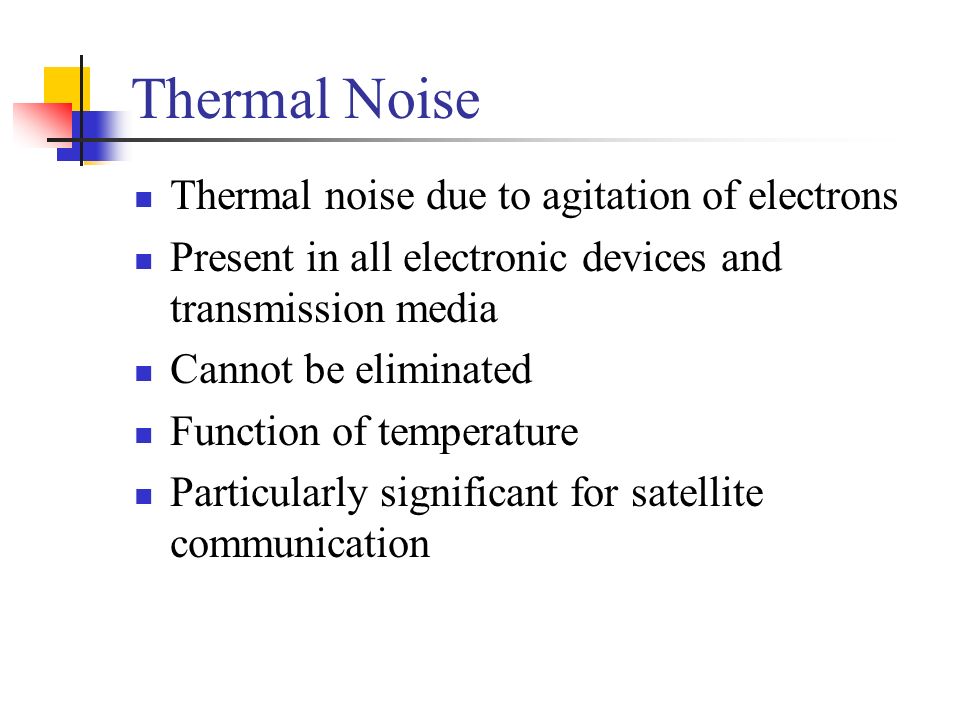 Thermal Noise

- Thermal noise due to agitation of electrons
- Present in all electronic devices and transmission media
- Cannot be eliminated
- Function of temperature
- Particularly significant for satellite communication